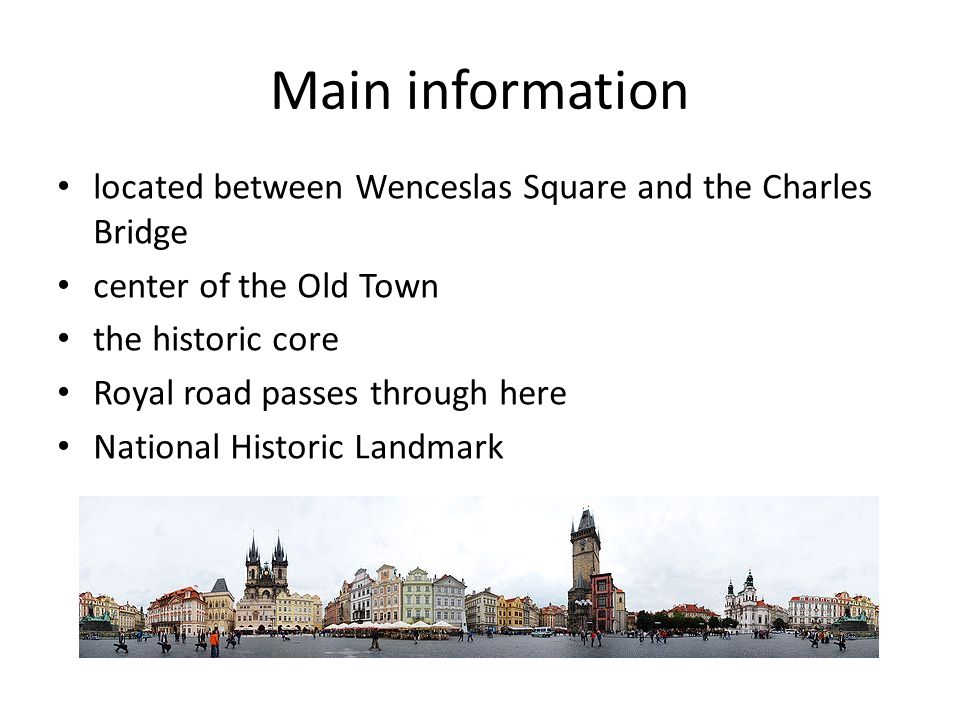 Main information

• located between Wenceslas Square and the Charles Bridge
• center of the Old Town
• the historic core
• Royal road passes through here
• National Historic Landmark